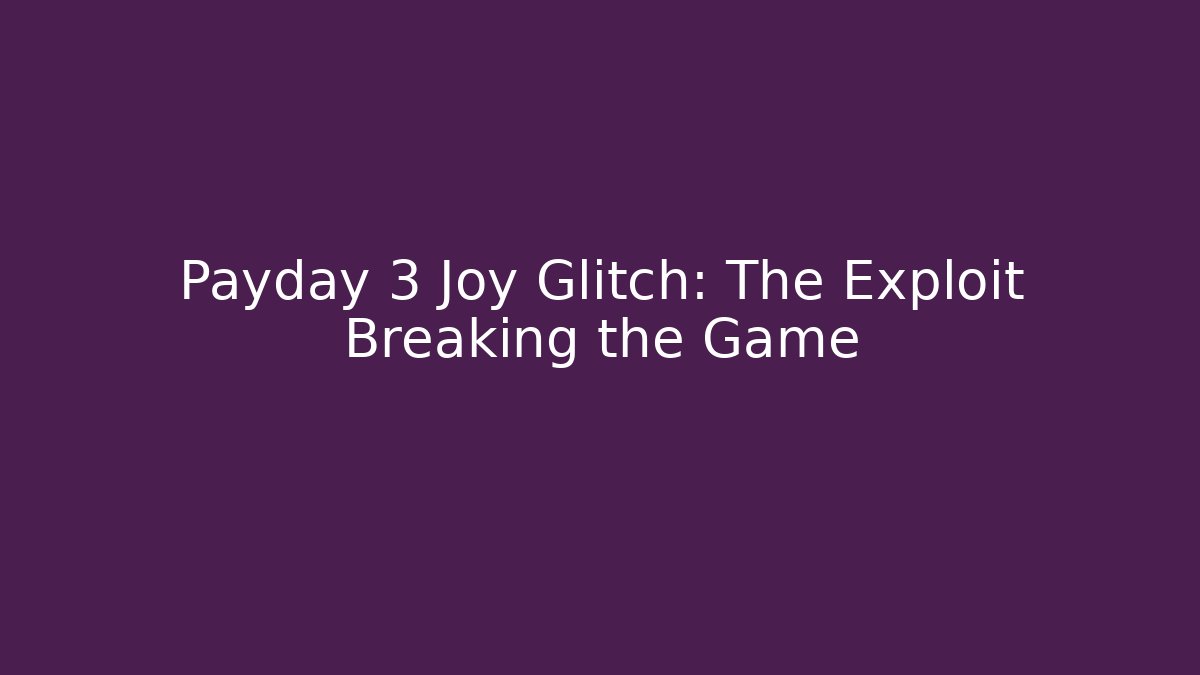 Payday 3 Joy Glitch: The Exploit Breaking the Game